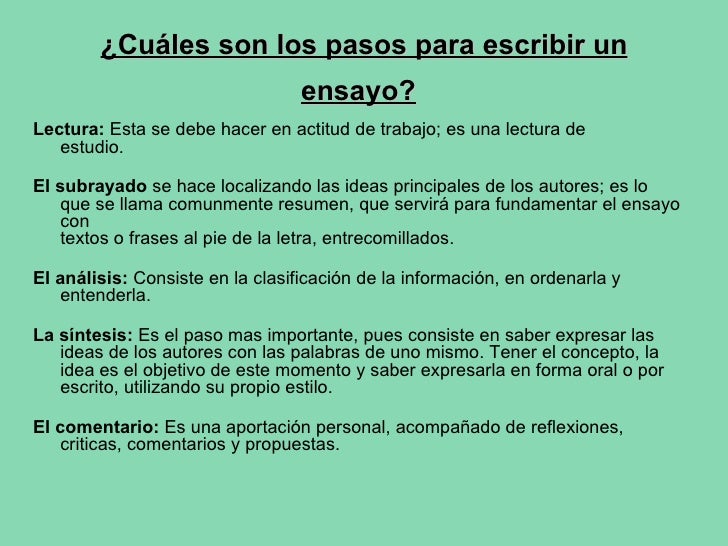 ¿Cuáles son los pasos para escribir un ensayo?

Lectura: Esta se debe hacer en actitud de trabajo; es una lectura de estudio.

El subrayado se hace localizando las ideas principales de los autores; es lo que se llama comunmente resumen, que servirá para fundamentar el ensayo con textos o frases al pie de la letra, entrecomillados.

El análisis: Consiste en la clasificación de la información, en ordenarla y entenderla.

La síntesis: Es el paso mas importante, pues consiste en saber expresar las ideas de los autores con las palabras de uno mismo. Tener el concepto, la idea es el objetivo de este momento y saber expresarla en forma oral o por escrito, utilizando su propio estilo.

El comentario: Es una aportación personal, acompañado de reflexiones, criticas, comentarios y propuestas.